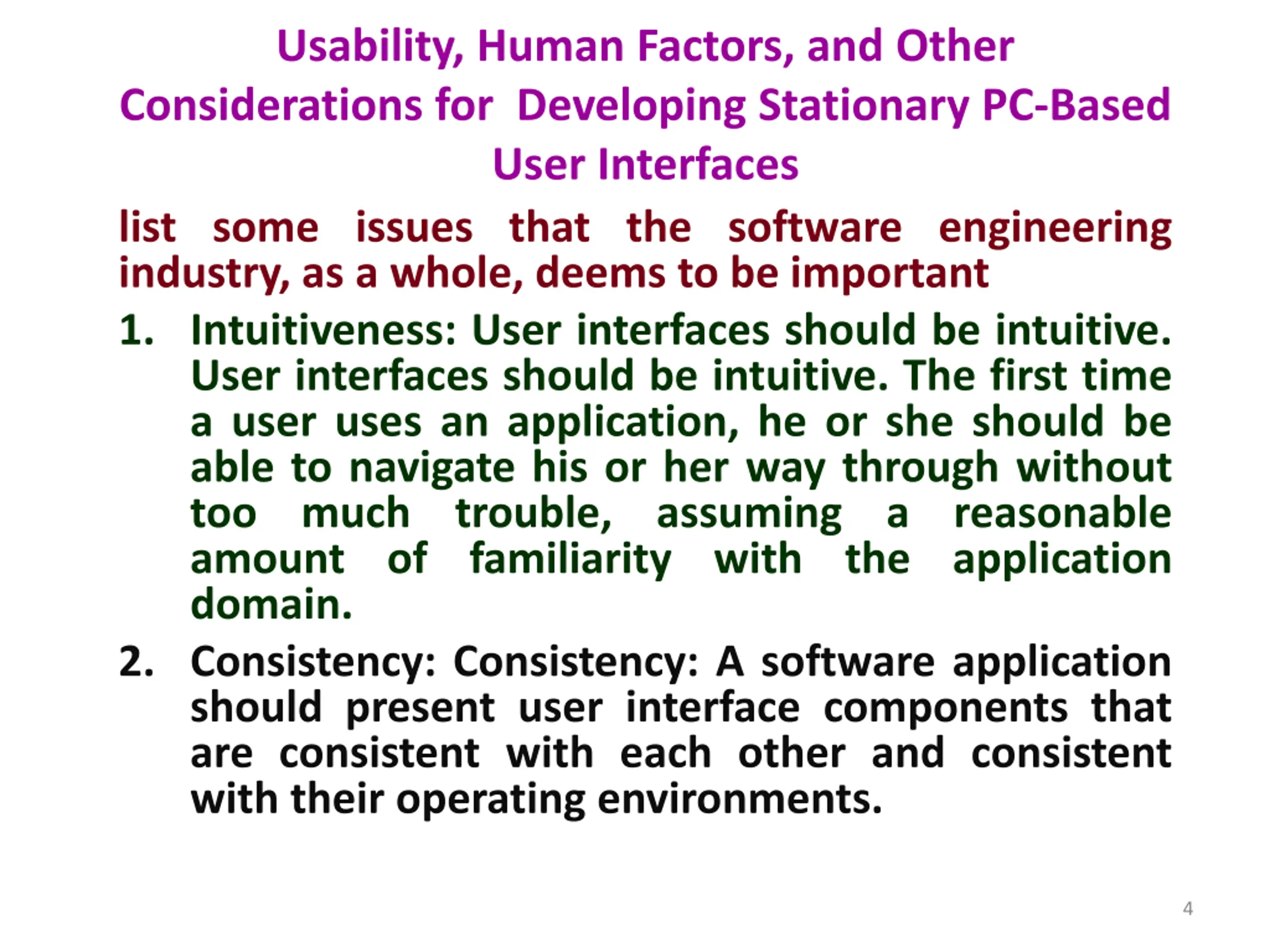 Usability, Human Factors, and Other Considerations for Developing Stationary PC-Based User Interfaces

list some issues that the software engineering industry, as a whole, deems to be important

1. Intuitiveness: User interfaces should be intuitive. User interfaces should be intuitive. The first time a user uses an application, he or she should be able to navigate his or her way through without too much trouble, assuming a reasonable amount of familiarity with the application domain.

2. Consistency: Consistency: A software application should present user interface components that are consistent with each other and consistent with their operating environments.

4